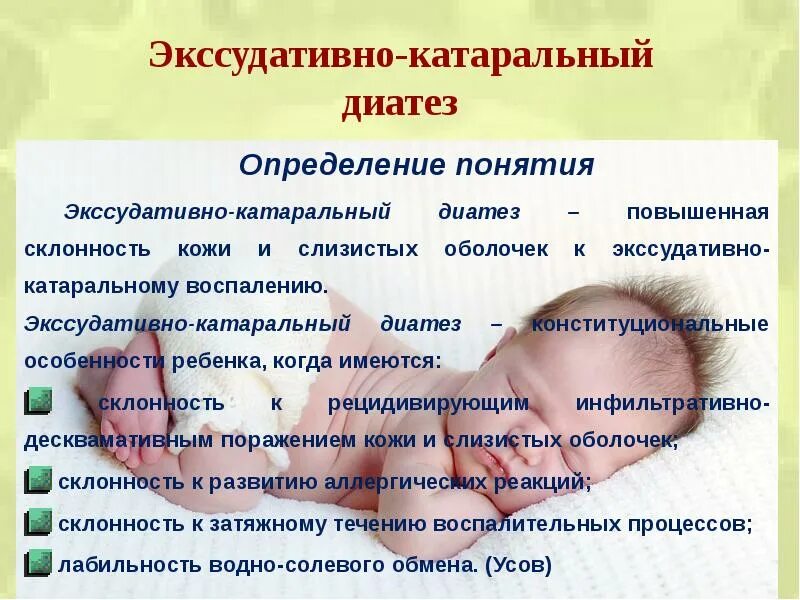 Экссудативно-катаральный диатез

Определение понятия

Экссудативно-катаральный диатез – повышенная склонность кожи и слизистых оболочек к экссудативно-катаральному воспалению.

Экссудативно-катаральный диатез – конституциональные особенности ребенка, когда имеются:

склонность к рецидивирующим инфильтративно-десквамативным поражением кожи и слизистых оболочек;

склонность к развитию аллергических реакций;

склонность к затяжному течению воспалительных процессов;

лабильность водно-солевого обмена. (Усов)